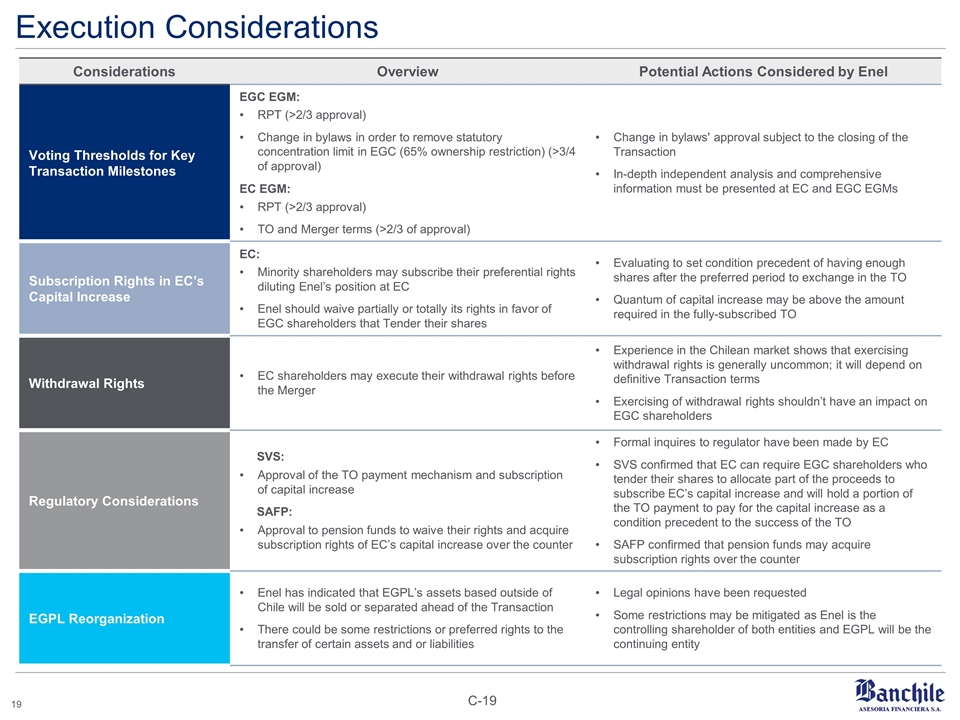 Execution Considerations

| Considerations | Overview | Potential Actions Considered by Enel |
|---|---|---|
| Voting Thresholds for Key Transaction Milestones | EGC EGM: • RPT (>2/3 approval) • Change in bylaws in order to remove statutory concentration limit in EGC (65% ownership restriction) (>3/4 of approval) EC EGM: • RPT (>2/3 approval) • TO and Merger terms (>2/3 of approval) | • Change in bylaws' approval subject to the closing of the Transaction • In-depth independent analysis and comprehensive information must be presented at EC and EGC EGMs |
| Subscription Rights in EC's Capital Increase | EC: • Minority shareholders may subscribe their preferential rights diluting Enel's position at EC • Enel should waive partially or totally its rights in favor of EGC shareholders that Tender their shares | • Evaluating to set condition precedent of having enough shares after the preferred period to exchange in the TO • Quantum of capital increase may be above the amount required in the fully-subscribed TO |
| Withdrawal Rights | • EC shareholders may execute their withdrawal rights before the Merger | • Experience in the Chilean market shows that exercising withdrawal rights is generally uncommon; it will depend on definitive Transaction terms • Exercising of withdrawal rights shouldn't have an impact on EGC shareholders |
| Regulatory Considerations | SVS: • Approval of the TO payment mechanism and subscription of capital increase SAFP: • Approval to pension funds to waive their rights and acquire subscription rights of EC's capital increase over the counter | • Formal inquires to regulator have been made by EC • SVS confirmed that EC can require EGC shareholders who tender their shares to allocate part of the proceeds to subscribe EC's capital increase and will hold a portion of the TO payment to pay for the capital increase as a condition precedent to the success of the TO • SAFP confirmed that pension funds may acquire subscription rights over the counter |
| EGPL Reorganization | • Enel has indicated that EGPL's assets based outside of Chile will be sold or separated ahead of the Transaction • There could be some restrictions or preferred rights to the transfer of certain assets and or liabilities | • Legal opinions have been requested • Some restrictions may be mitigated as Enel is the controlling shareholder of both entities and EGPL will be the continuing entity |

19

C-19

Banchile
ASESORIA FINANCIERA S.A.